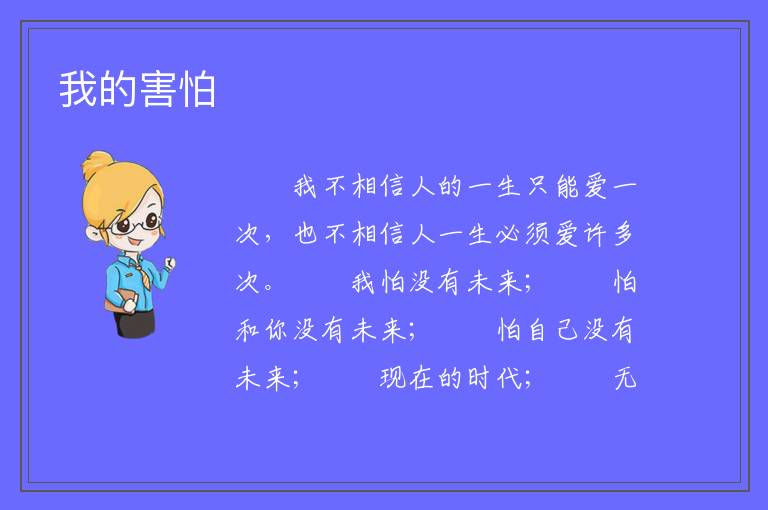 我的害怕

我不相信人的一生只能爱一次，也不相信人一生必须爱许多次。　我怕没有未来；　怕和你没有未来；　怕自己没有未来；　现在的时代；　无